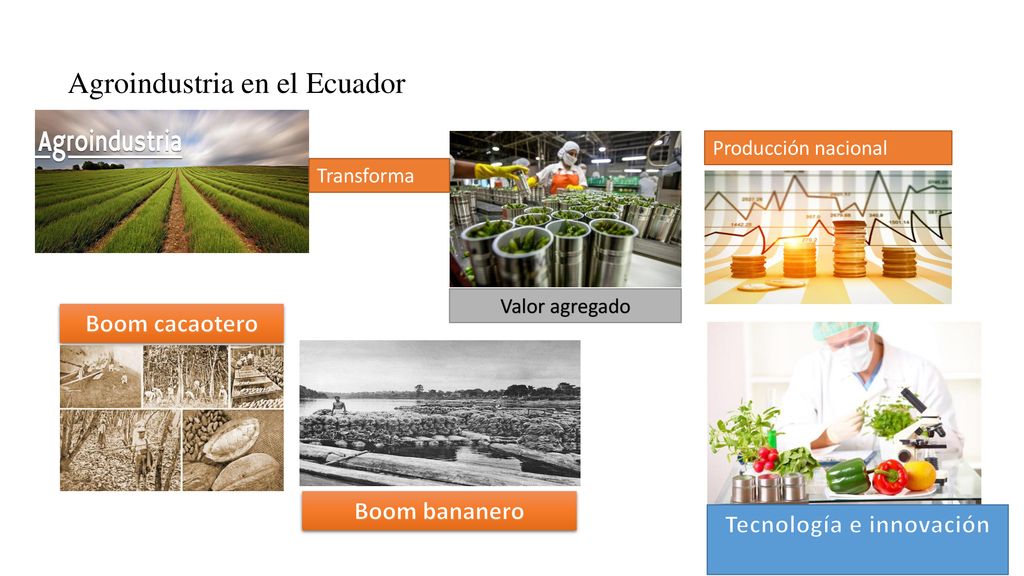 Agroindustria en el Ecuador

Agroindustria

Transforma

Valor agregado

Producción nacional

Boom cacaotero

Boom bananero

Tecnología e innovación